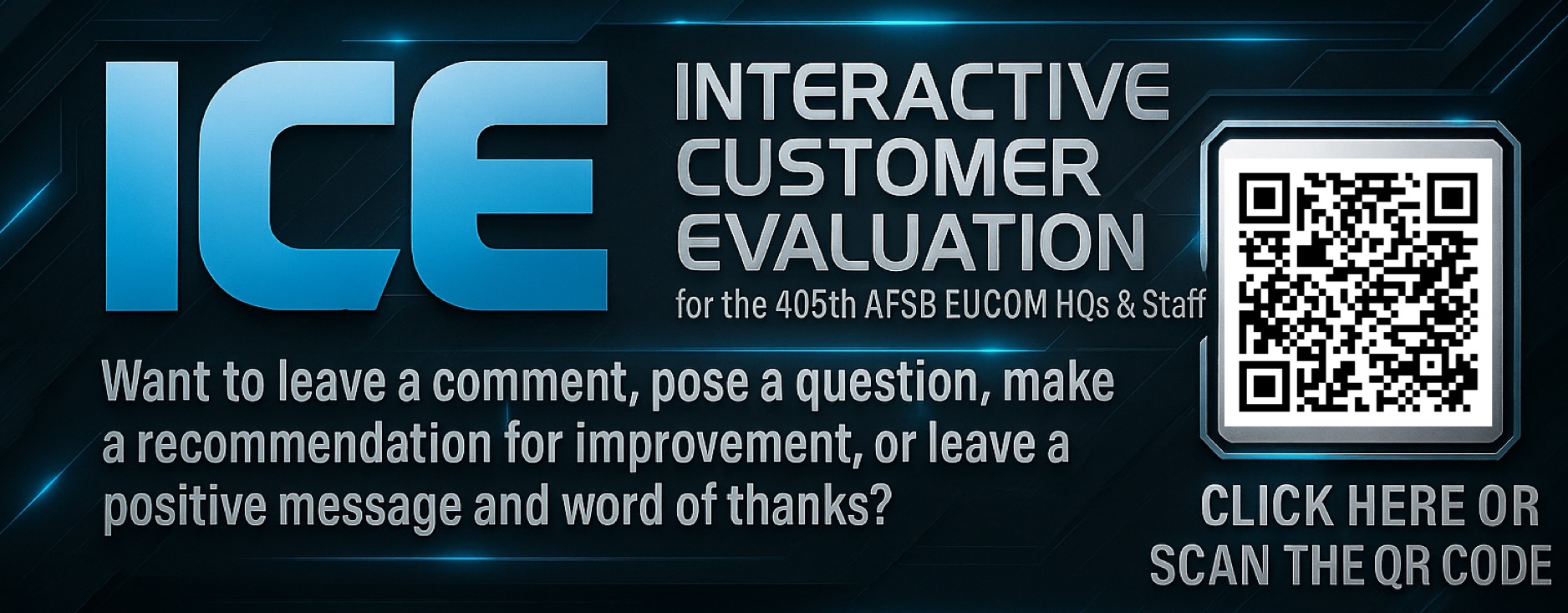 ICE

INTERACTIVE CUSTOMER EVALUATION

for the 405th AFSB EUCOM HQs & Staff

Want to leave a comment, pose a question, make a recommendation for improvement, or leave a positive message and word of thanks?

CLICK HERE OR SCAN THE QR CODE